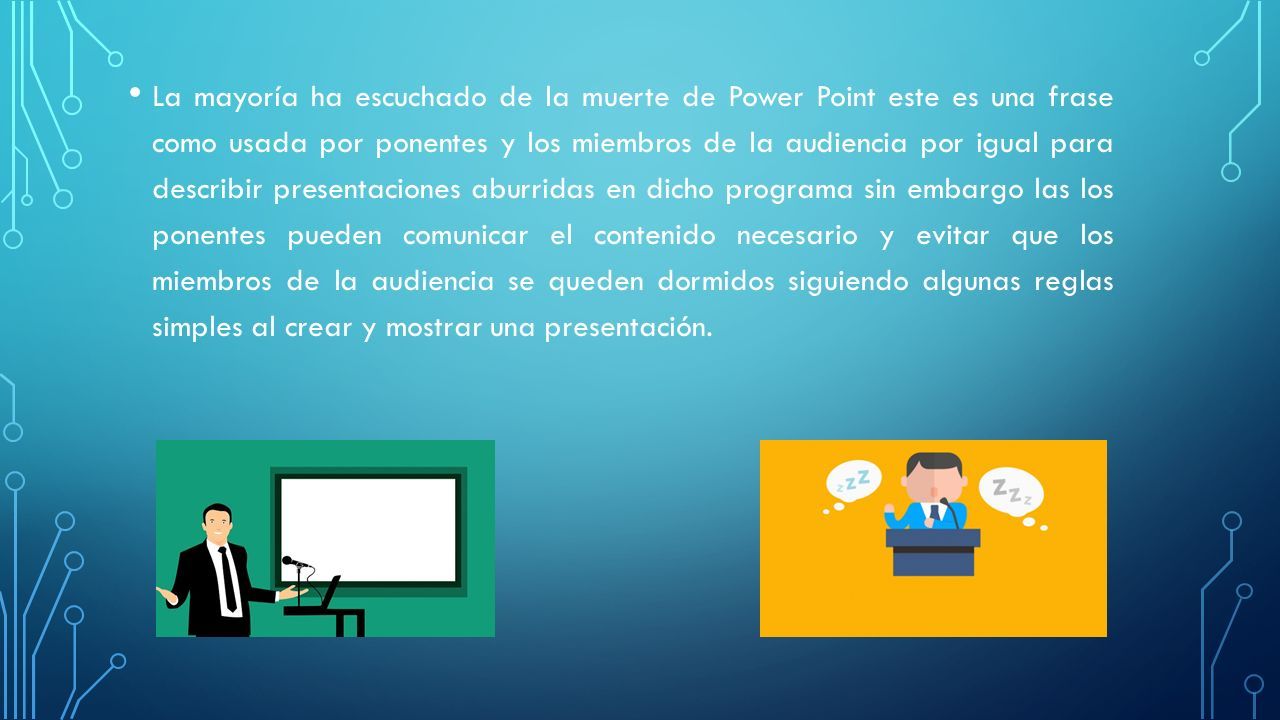 • La mayoría ha escuchado de la muerte de Power Point este es una frase como usada por ponentes y los miembros de la audiencia por igual para describir presentaciones aburridas en dicho programa sin embargo las los ponentes pueden comunicar el contenido necesario y evitar que los miembros de la audiencia se queden dormidos siguiendo algunas reglas simples al crear y mostrar una presentación.

zzz

zzz